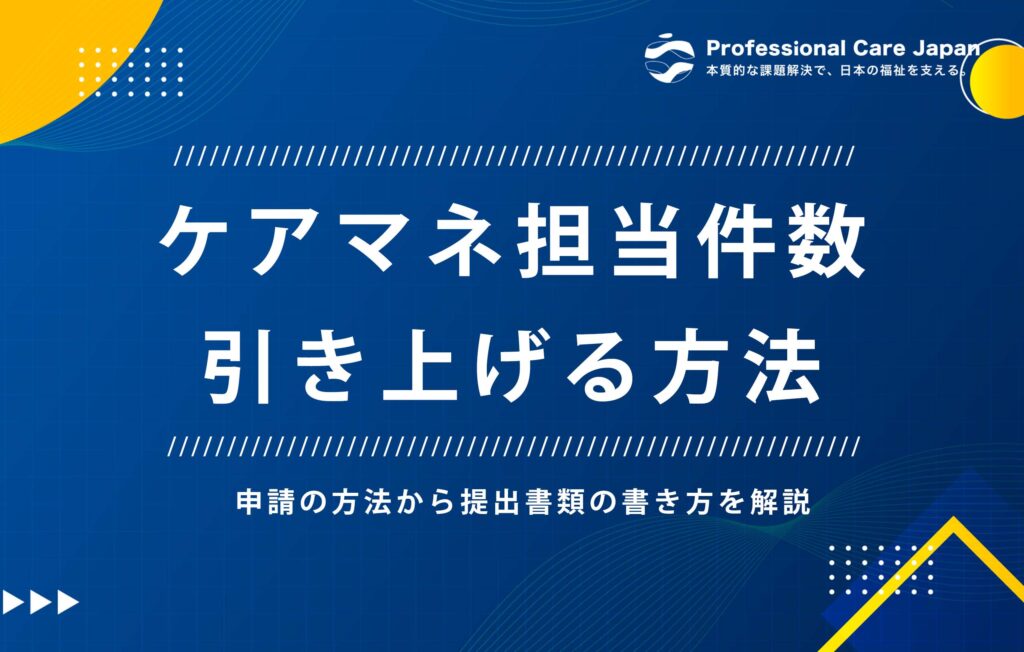 Professional Care Japan
本質的な課題解決で、日本の福祉を支える。

ケアマネ担当件数
引き上げる方法

申請の方法から提出書類の書き方を解説